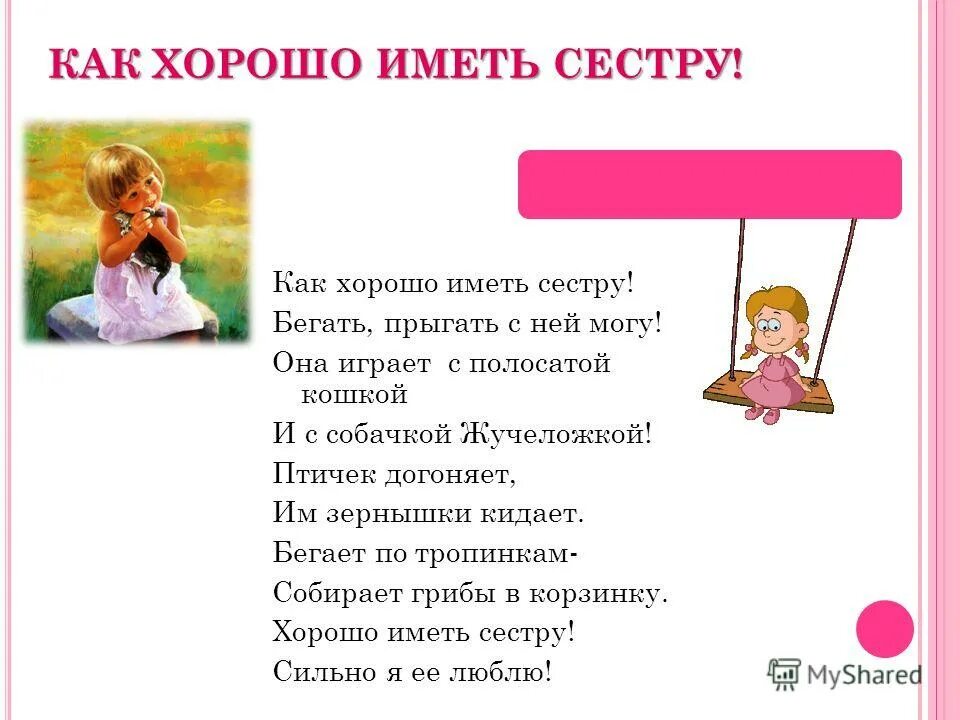 КАК ХОРОШО ИМЕТЬ СЕСТРУ!

Как хорошо иметь сестру!
Бегать, прыгать с ней могу!
Она играет с полосатой кошкой
И с собачкой Жучеложкой!
Птичек догоняет,
Им зернышки кидает.
Бегает по тропинкам-
Собирает грибы в корзинку.
Хорошо иметь сестру!
Сильно я ее люблю!

MyShared